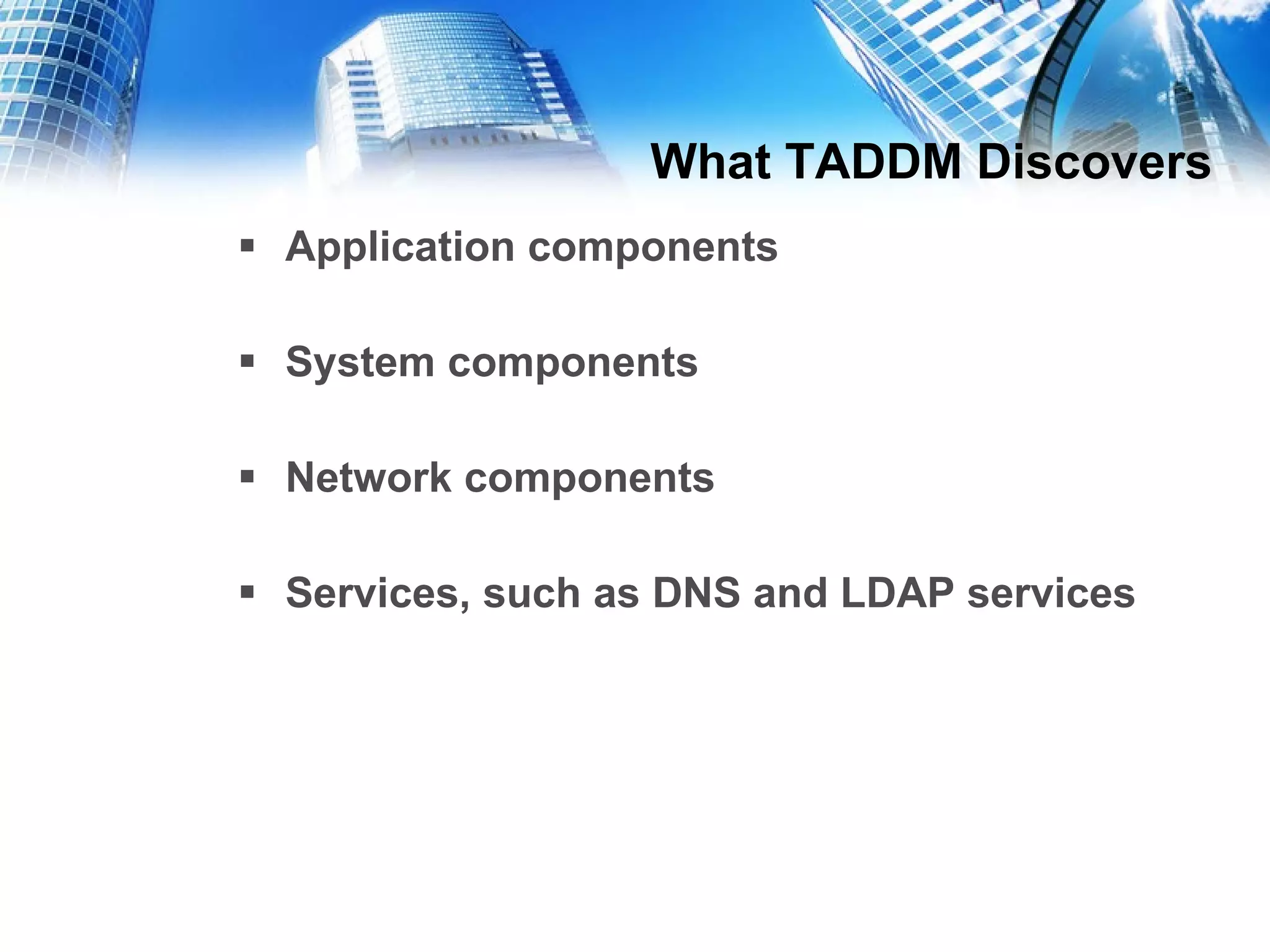 What TADDM Discovers

▪ Application components

▪ System components

▪ Network components

▪ Services, such as DNS and LDAP services